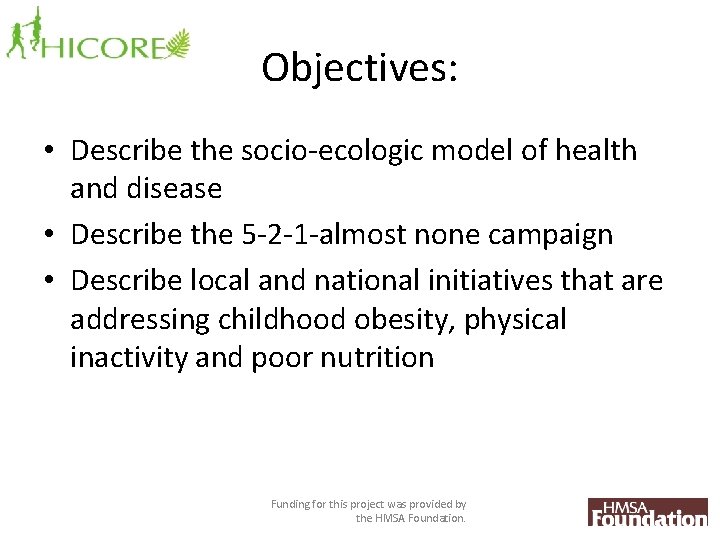 HICORE

Objectives:

• Describe the socio-ecologic model of health and disease
• Describe the 5-2-1-almost none campaign
• Describe local and national initiatives that are addressing childhood obesity, physical inactivity and poor nutrition

Funding for this project was provided by the HMSA Foundation.

HMSA Foundation